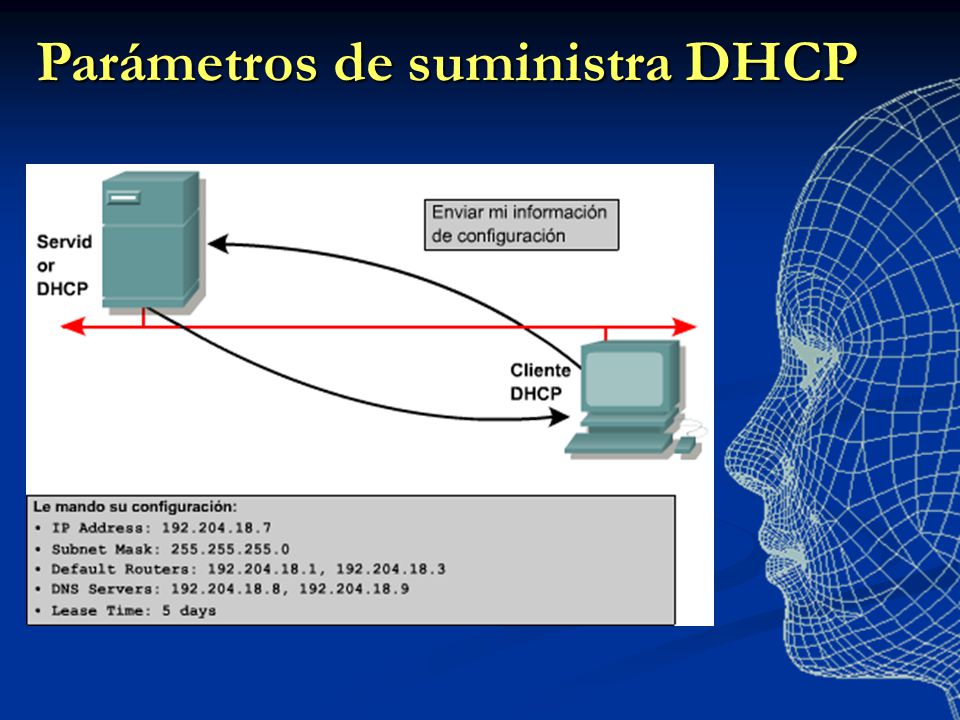 Parámetros de suministra DHCP

Servid or DHCP

Enviar mi información de configuración

Cliente DHCP

Le mando su configuración:
• IP Address: 192.204.18.7
• Subnet Mask: 255.255.255.0
• Default Routers: 192.204.18.1, 192.204.18.3
• DNS Servers: 192.204.18.8, 192.204.18.9
• Lease Time: 5 days